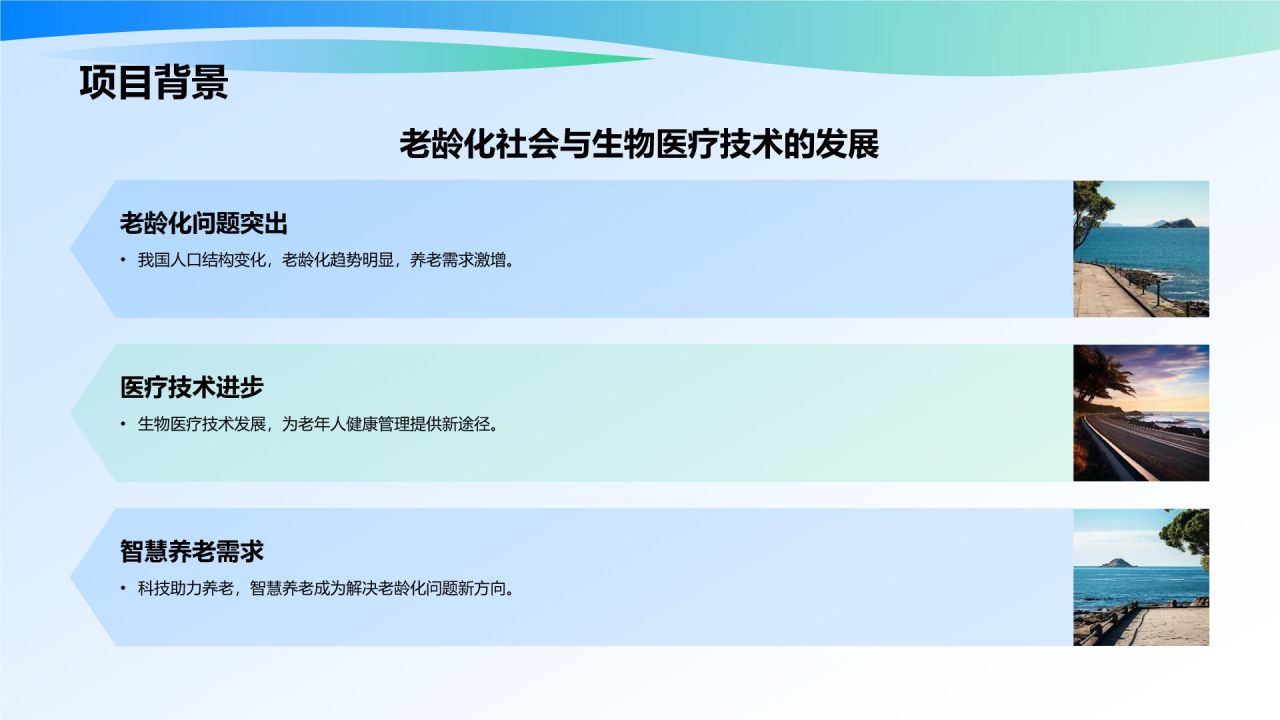 项目背景

老龄化社会与生物医疗技术的发展

老龄化问题突出

• 我国人口结构变化，老龄化趋势明显，养老需求激增。

医疗技术进步

• 生物医疗技术发展，为老年人健康管理提供新途径。

智慧养老需求

• 科技助力养老，智慧养老成为解决老龄化问题新方向。